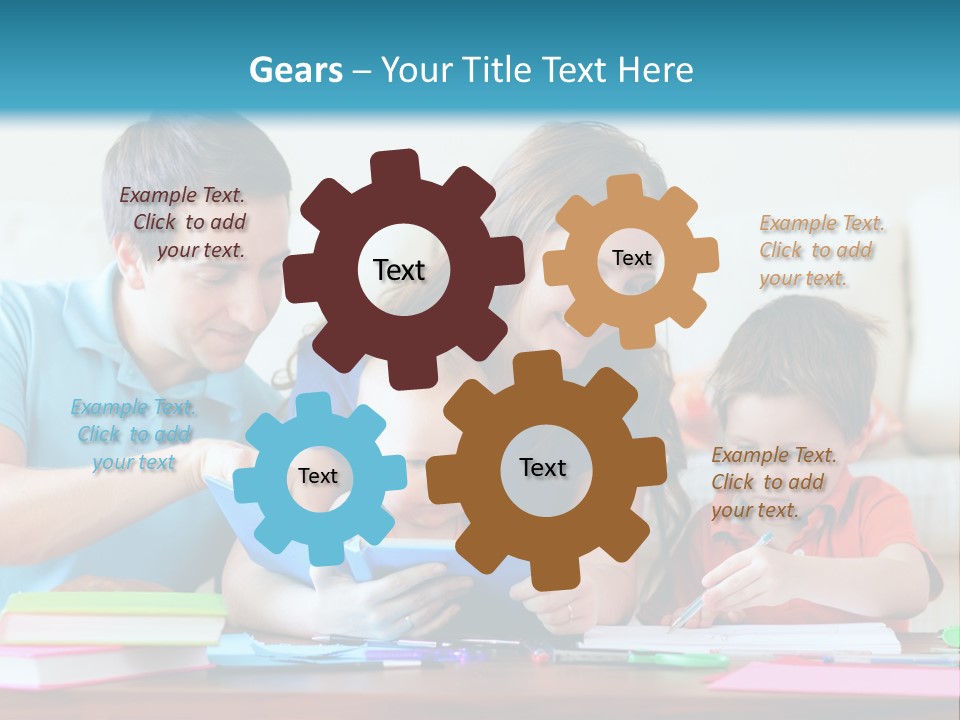 Gears – Your Title Text Here

Example Text. Click to add your text.

Text

Text

Example Text. Click to add your text.

Example Text. Click to add your text

Text

Text

Example Text. Click to add your text.